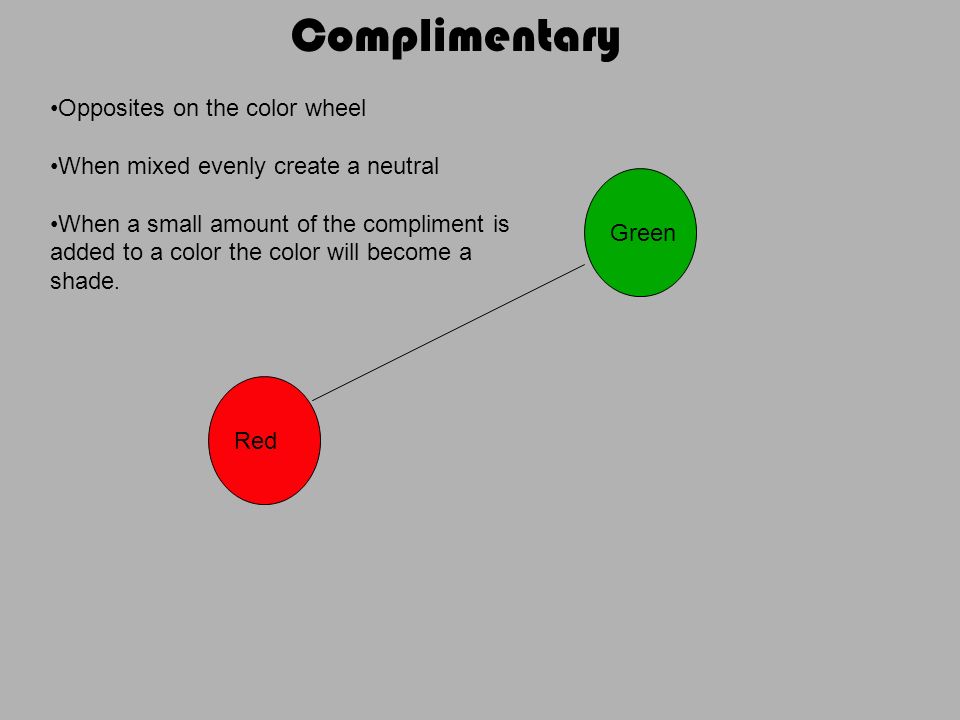 Complimentary

•Opposites on the color wheel

•When mixed evenly create a neutral

•When a small amount of the compliment is added to a color the color will become a shade.

Green

Red